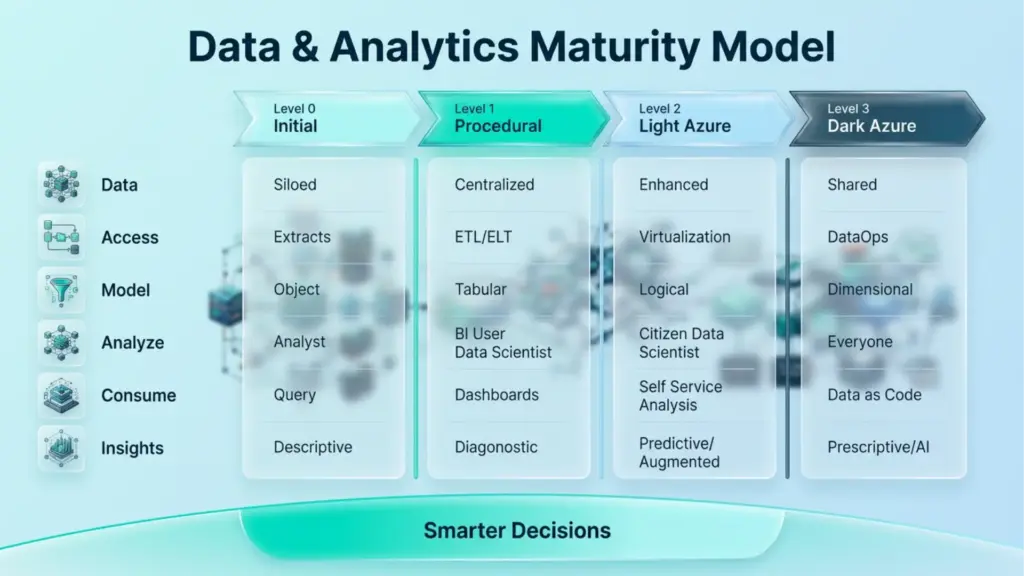 Data & Analytics Maturity Model

|  | Level 0 Initial | Level 1 Procedural | Level 2 Light Azure | Level 3 Dark Azure |
|---|---|---|---|---|
| Data | Siloed | Centralized | Enhanced | Shared |
| Access | Extracts | ETL/ELT | Virtualization | DataOps |
| Model | Object | Tabular | Logical | Dimensional |
| Analyze | Analyst | BI User Data Scientist | Citizen Data Scientist | Everyone |
| Consume | Query | Dashboards | Self Service Analysis | Data as Code |
| Insights | Descriptive | Diagonostic | Predictive/ Augmented | Prescriptive/AI |

Smarter Decisions